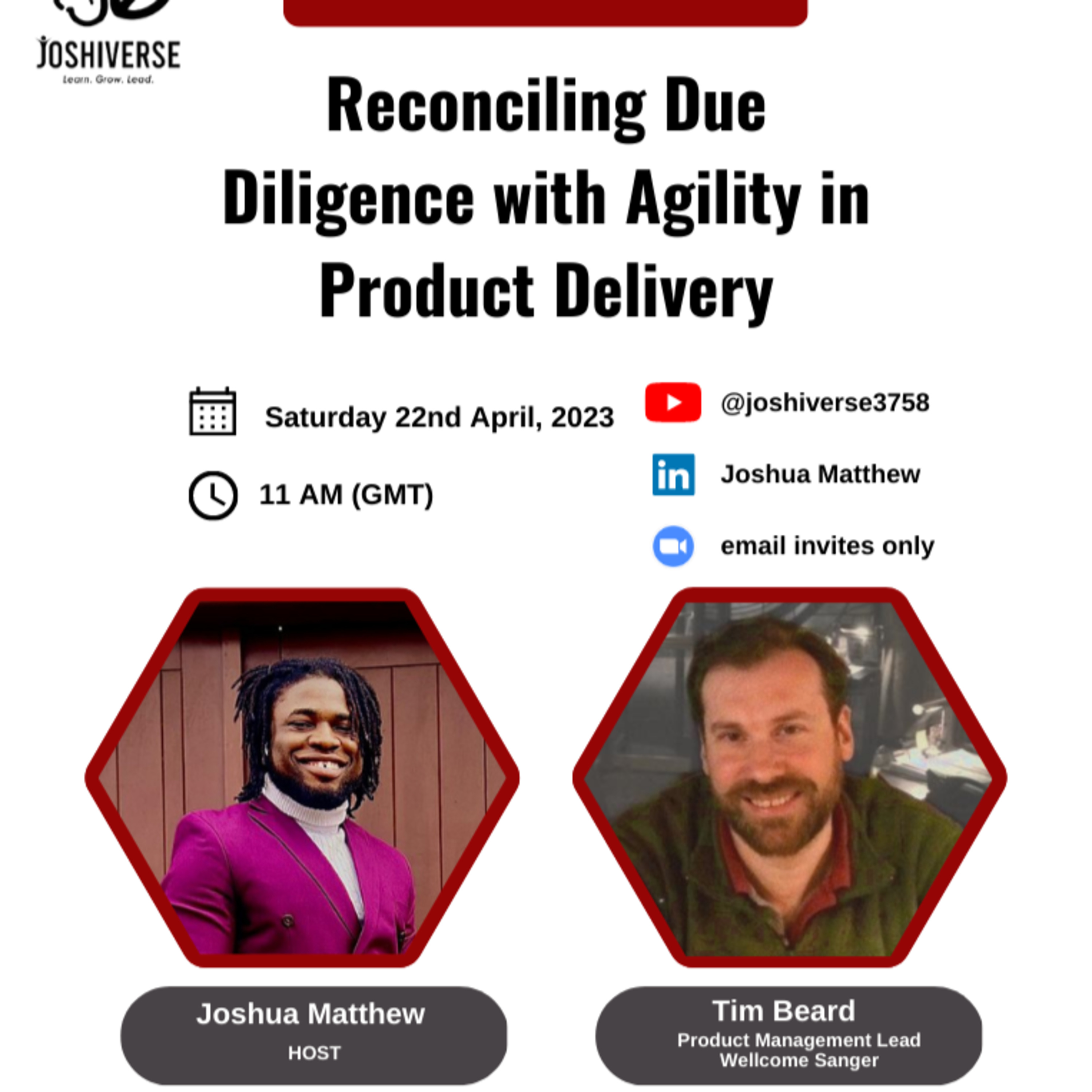 JOSHIVERSE
Learn. Grow. Lead.

Reconciling Due Diligence with Agility in Product Delivery

Saturday 22nd April, 2023

11 AM (GMT)

@joshiverse3758

Joshua Matthew

email invites only

Joshua Matthew
HOST

Tim Beard
Product Management Lead
Wellcome Sanger